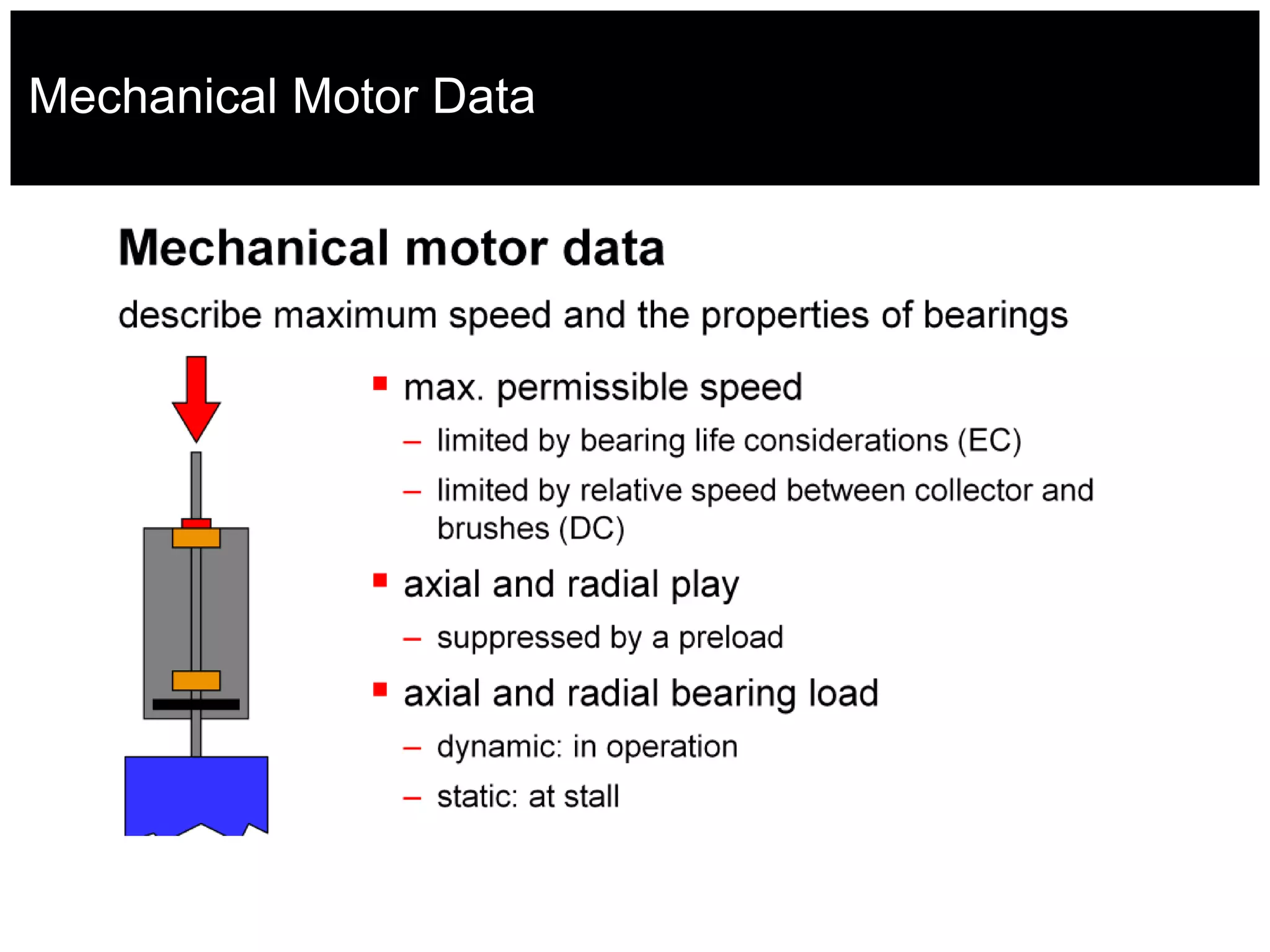 Mechanical Motor Data

Mechanical motor data

describe maximum speed and the properties of bearings

▪ max. permissible speed
– limited by bearing life considerations (EC)
– limited by relative speed between collector and brushes (DC)

▪ axial and radial play
– suppressed by a preload

▪ axial and radial bearing load
– dynamic: in operation
– static: at stall